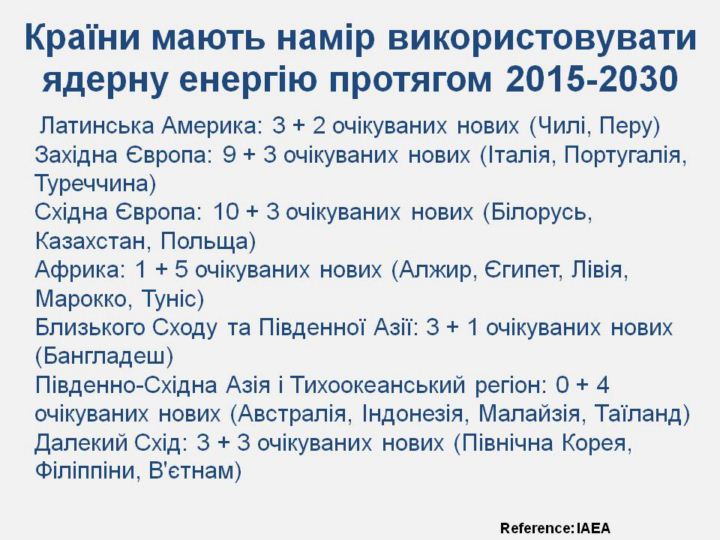 Країни мають намір використовувати ядерну енергію протягом 2015-2030

Латинська Америка: 3 + 2 очікуваних нових (Чилі, Перу)
Західна Європа: 9 + 3 очікуваних нових (Італія, Португалія, Туреччина)
Східна Європа: 10 + 3 очікуваних нових (Білорусь, Казахстан, Польща)
Африка: 1 + 5 очікуваних нових (Алжир, Єгипет, Лівія, Марокко, Туніс)
Близького Сходу та Південної Азії: 3 + 1 очікуваних нових (Бангладеш)
Південно-Східна Азія і Тихоокеанський регіон: 0 + 4 очікуваних нових (Австралія, Індонезія, Малайзія, Таїланд)
Далекий Схід: 3 + 3 очікуваних нових (Північна Корея, Філіппіни, В'єтнам)

Reference: IAEA